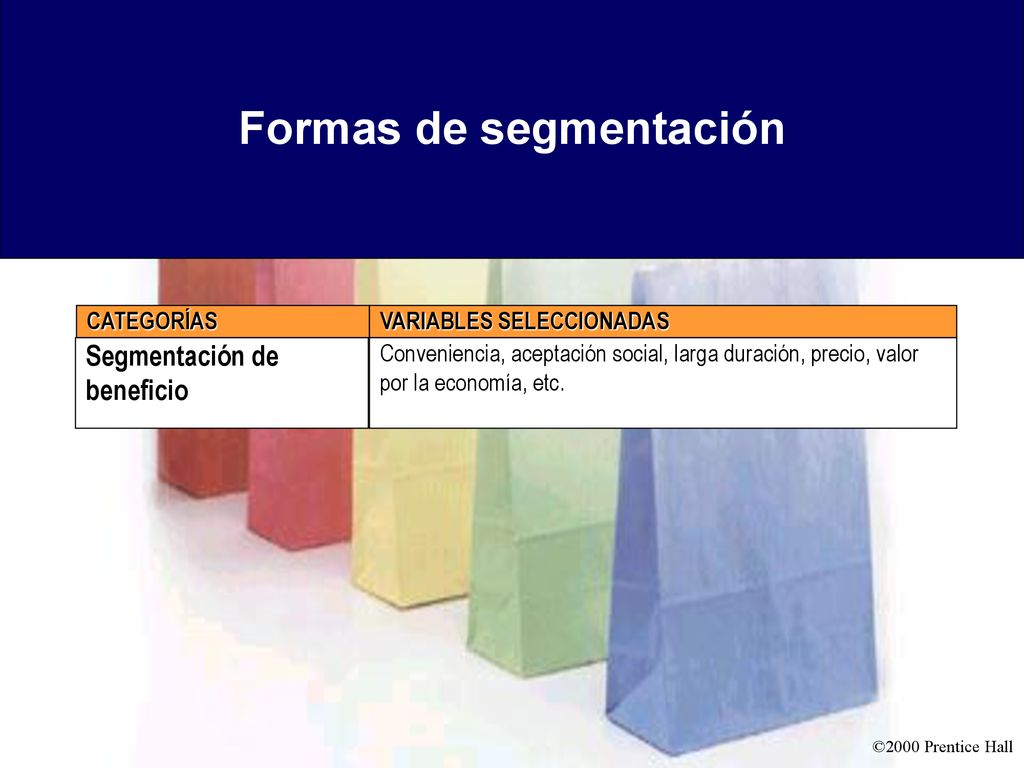 Formas de segmentación

| CATEGORÍAS | VARIABLES SELECCIONADAS |
|---|---|
| Segmentación de beneficio | Conveniencia, aceptación social, larga duración, precio, valor por la economía, etc. |

©2000 Prentice Hall